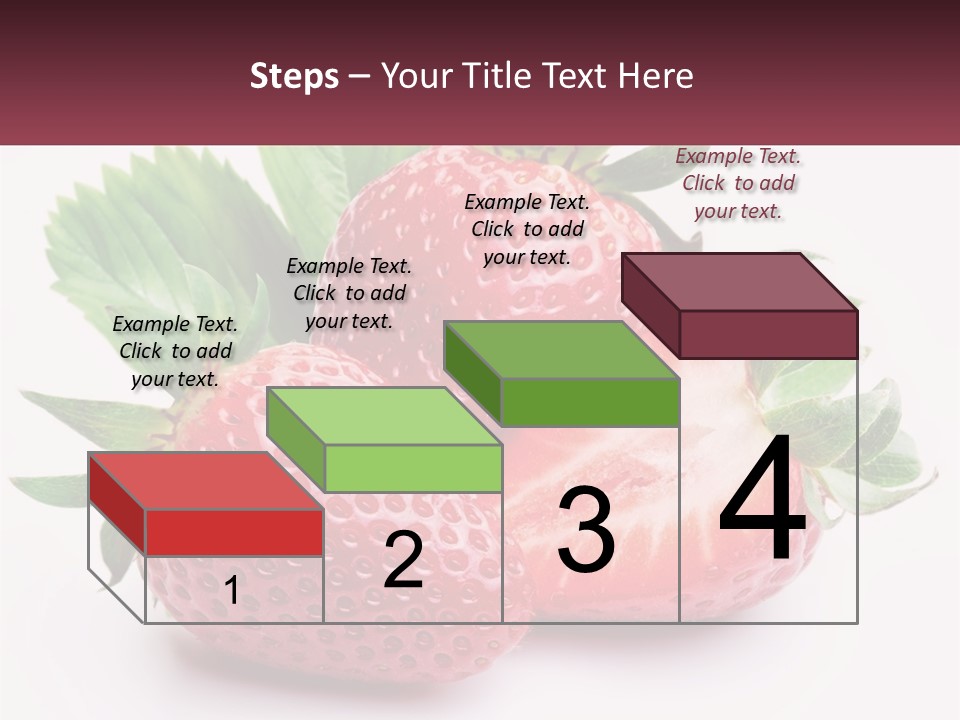 Steps – Your Title Text Here

Example Text. Click to add your text.

Example Text. Click to add your text.

Example Text. Click to add your text.

Example Text. Click to add your text.

1

2

3

4